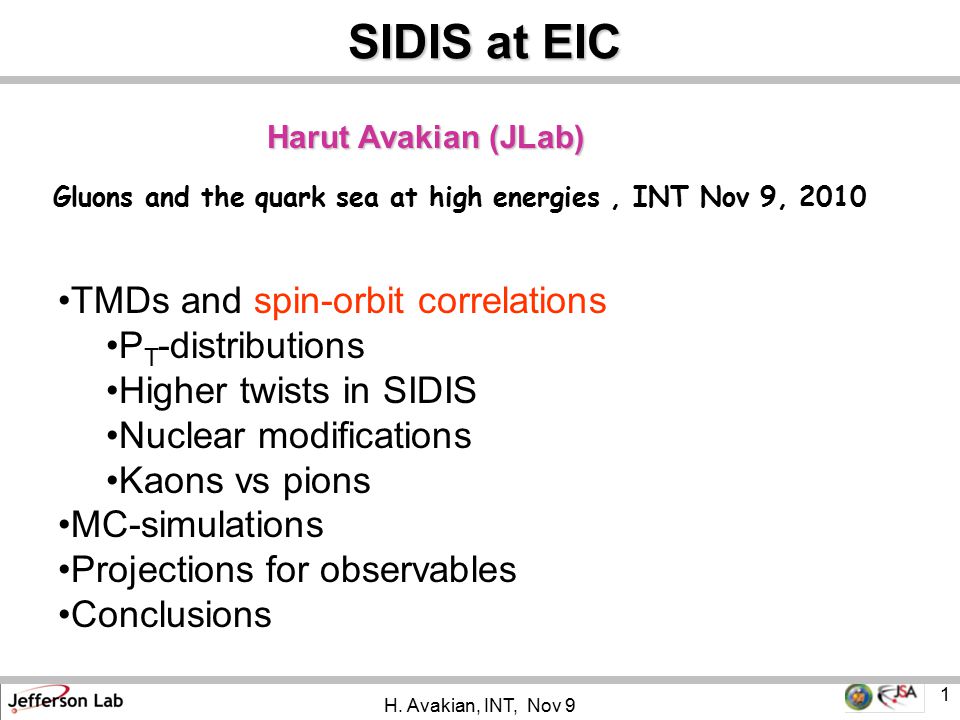 SIDIS at EIC

Harut Avakian (JLab)

Gluons and the quark sea at high energies , INT Nov 9, 2010

•TMDs and spin-orbit correlations
•$P_T$-distributions
•Higher twists in SIDIS
•Nuclear modifications
•Kaons vs pions
•MC-simulations
•Projections for observables
•Conclusions

Jefferson Lab

H. Avakian, INT, Nov 9

JSA

1